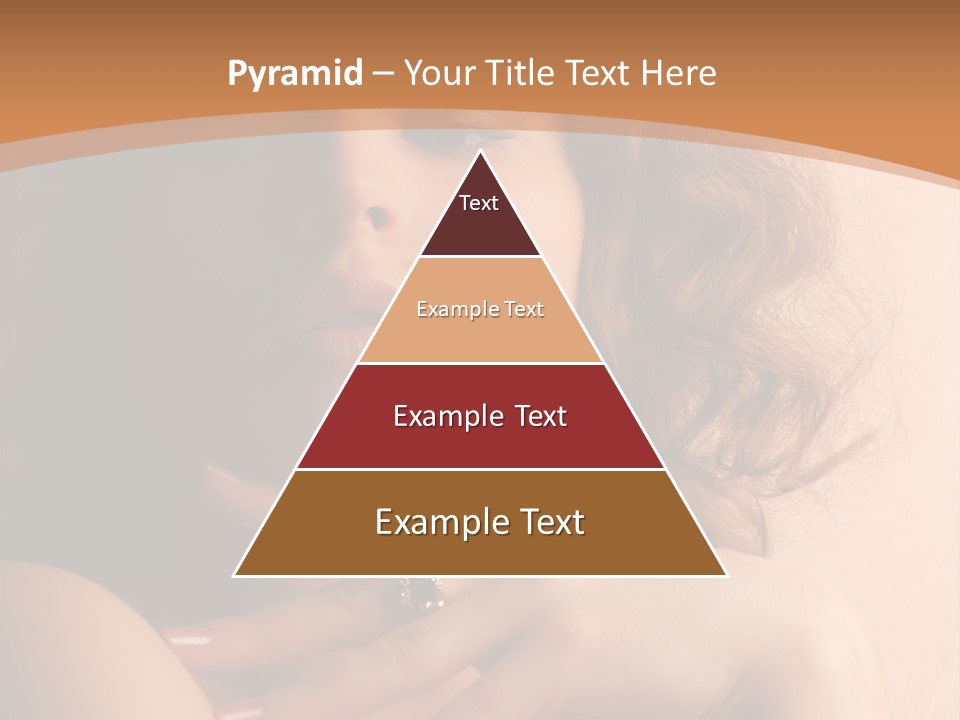 Pyramid – Your Title Text Here

Text

Example Text

Example Text

Example Text